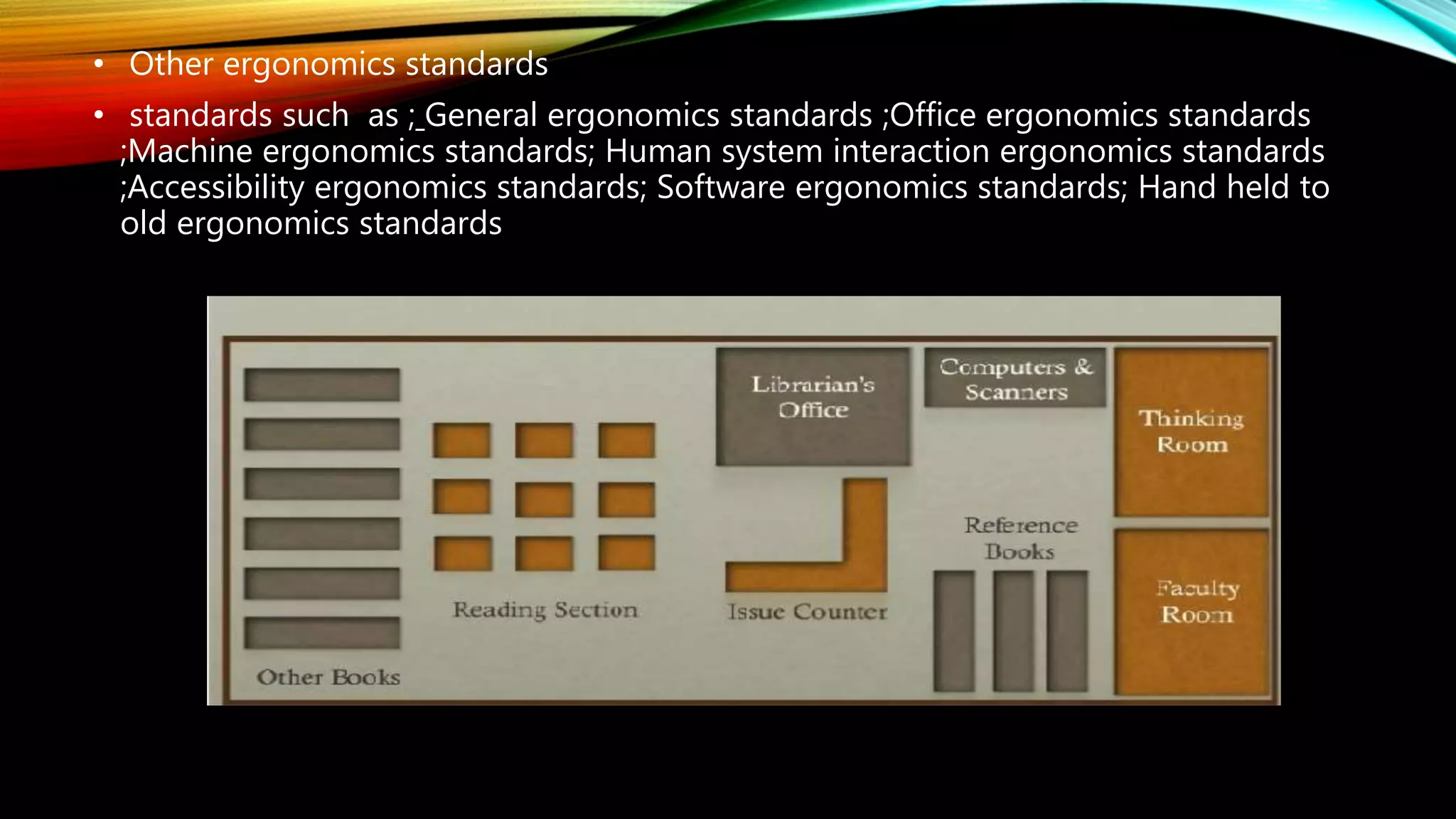 • Other ergonomics standards

• standards such as ;_General ergonomics standards ;Office ergonomics standards ;Machine ergonomics standards; Human system interaction ergonomics standards ;Accessibility ergonomics standards; Software ergonomics standards; Hand held to old ergonomics standards

Librarian's Office

Computers & Scanners

Thinking Room

Reference Books

Faculty Room

Reading Section

Issue Counter

Other Books